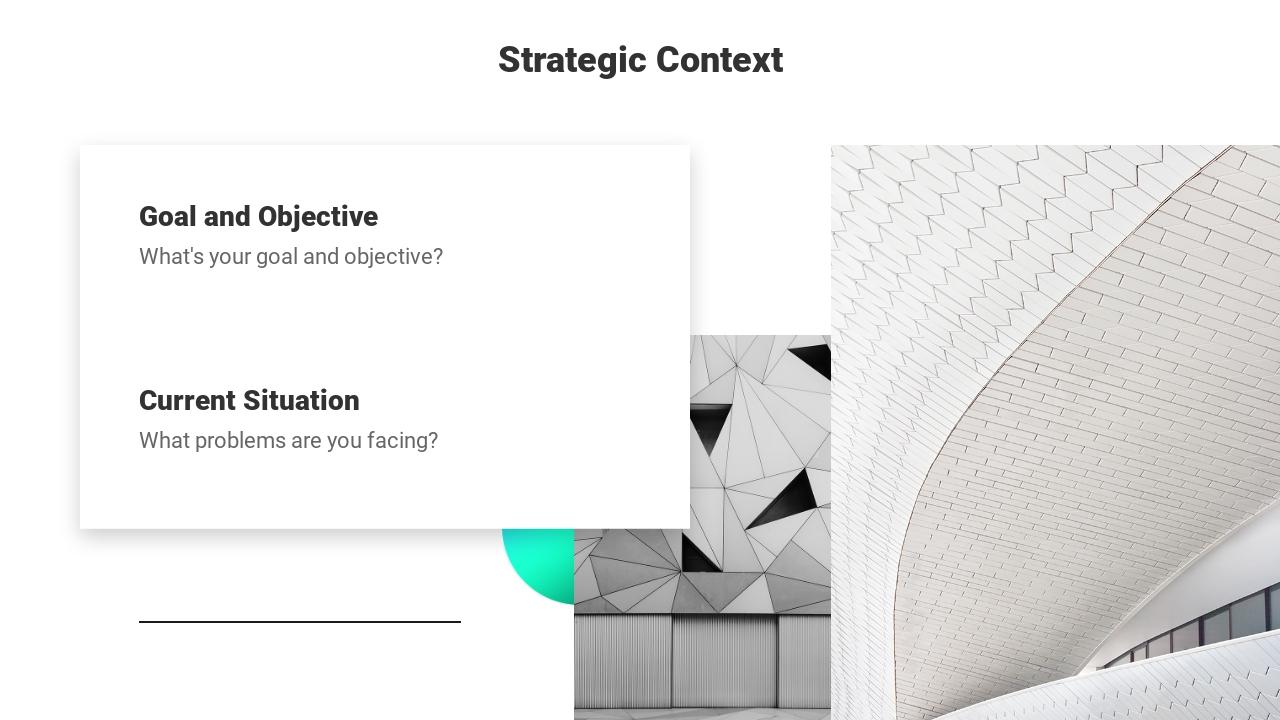 Strategic Context

Goal and Objective
What's your goal and objective?

Current Situation
What problems are you facing?